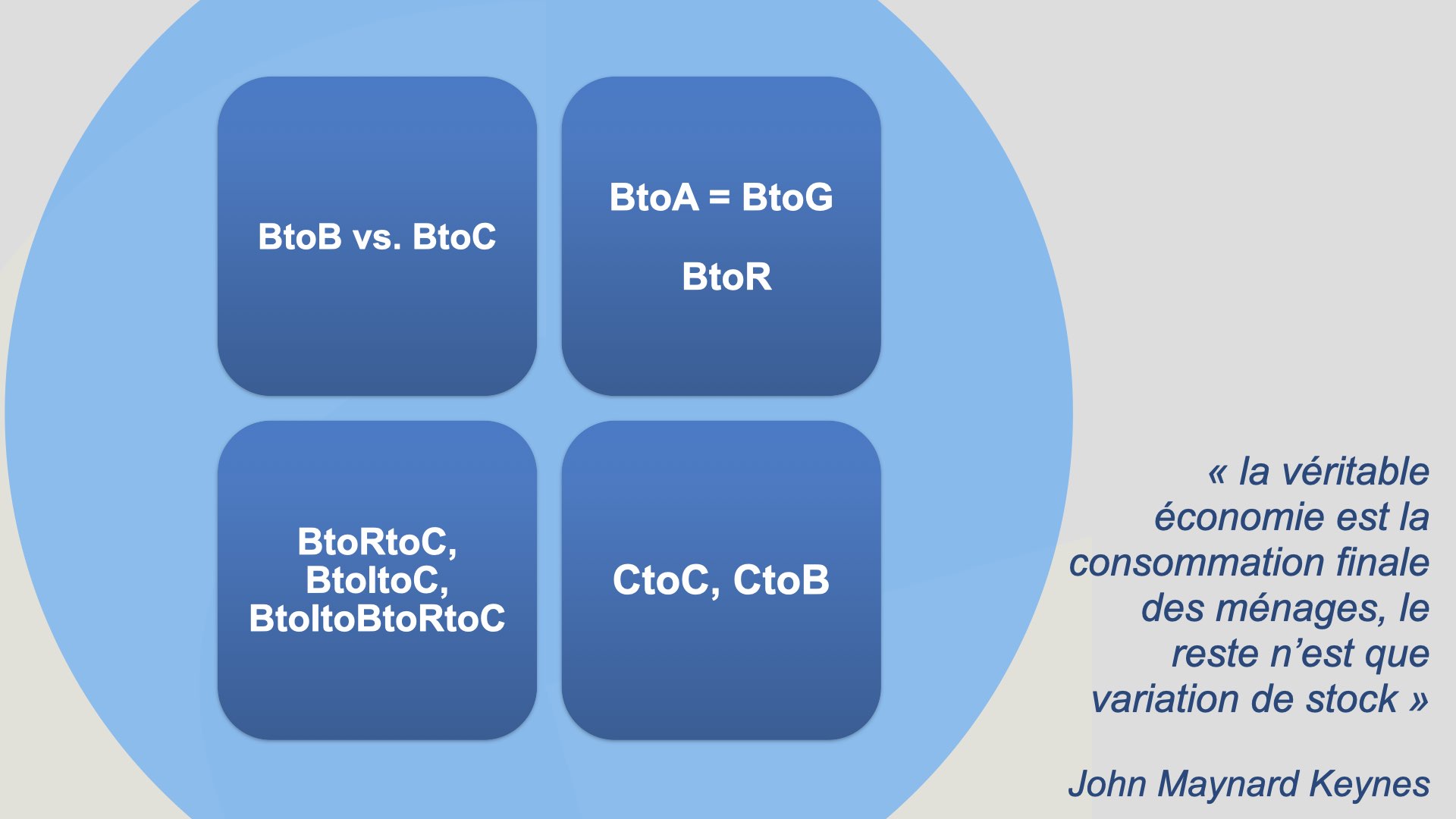 BtoB vs. BtoC

BtoA = BtoG

BtoR

BtoRtoC, BtoItoC, BtoItoBtoRtoC

CtoC, CtoB

« la véritable économie est la consommation finale des ménages, le reste n'est que variation de stock »

John Maynard Keynes